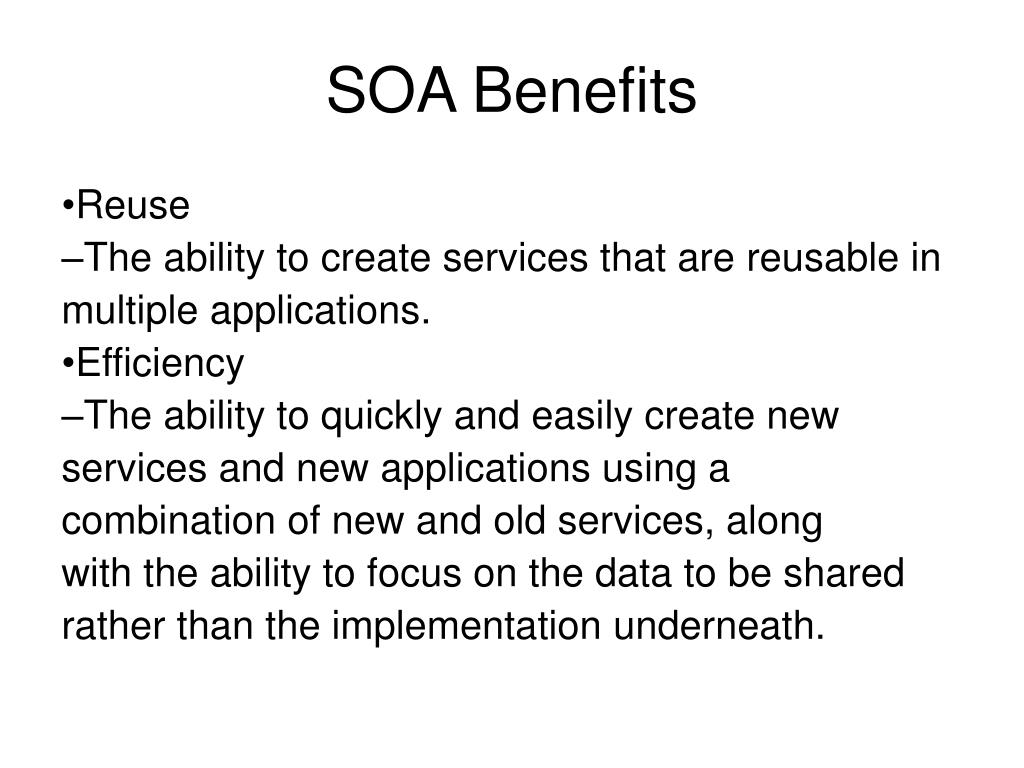 SOA Benefits

•Reuse
–The ability to create services that are reusable in multiple applications.
•Efficiency
–The ability to quickly and easily create new services and new applications using a combination of new and old services, along with the ability to focus on the data to be shared rather than the implementation underneath.